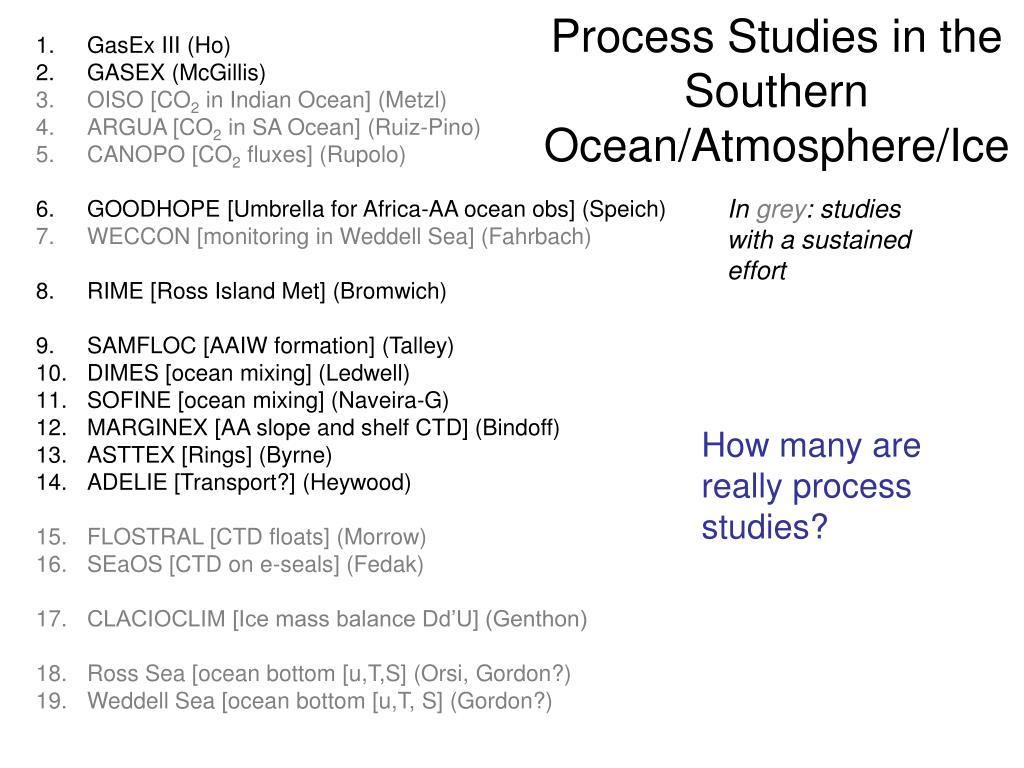 Process Studies in the Southern Ocean/Atmosphere/Ice

1. GasEx III (Ho)
2. GASEX (McGillis)
3. OISO [$CO_2$ in Indian Ocean] (Metzl)
4. ARGUA [$CO_2$ in SA Ocean] (Ruiz-Pino)
5. CANOPO [$CO_2$ fluxes] (Rupolo)

6. GOODHOPE [Umbrella for Africa-AA ocean obs] (Speich)
7. WECCON [monitoring in Weddell Sea] (Fahrbach)

8. RIME [Ross Island Met] (Bromwich)

9. SAMFLOC [AAIW formation] (Talley)
10. DIMES [ocean mixing] (Ledwell)
11. SOFINE [ocean mixing] (Naveira-G)
12. MARGINEX [AA slope and shelf CTD] (Bindoff)
13. ASTTEX [Rings] (Byrne)
14. ADELIE [Transport?] (Heywood)

15. FLOSTRAL [CTD floats] (Morrow)
16. SEaOS [CTD on e-seals] (Fedak)

17. CLACIOCLIM [Ice mass balance Dd'U] (Genthon)

18. Ross Sea [ocean bottom [u,T,S] (Orsi, Gordon?)
19. Weddell Sea [ocean bottom [u,T, S] (Gordon?)

In grey: studies with a sustained effort

How many are really process studies?